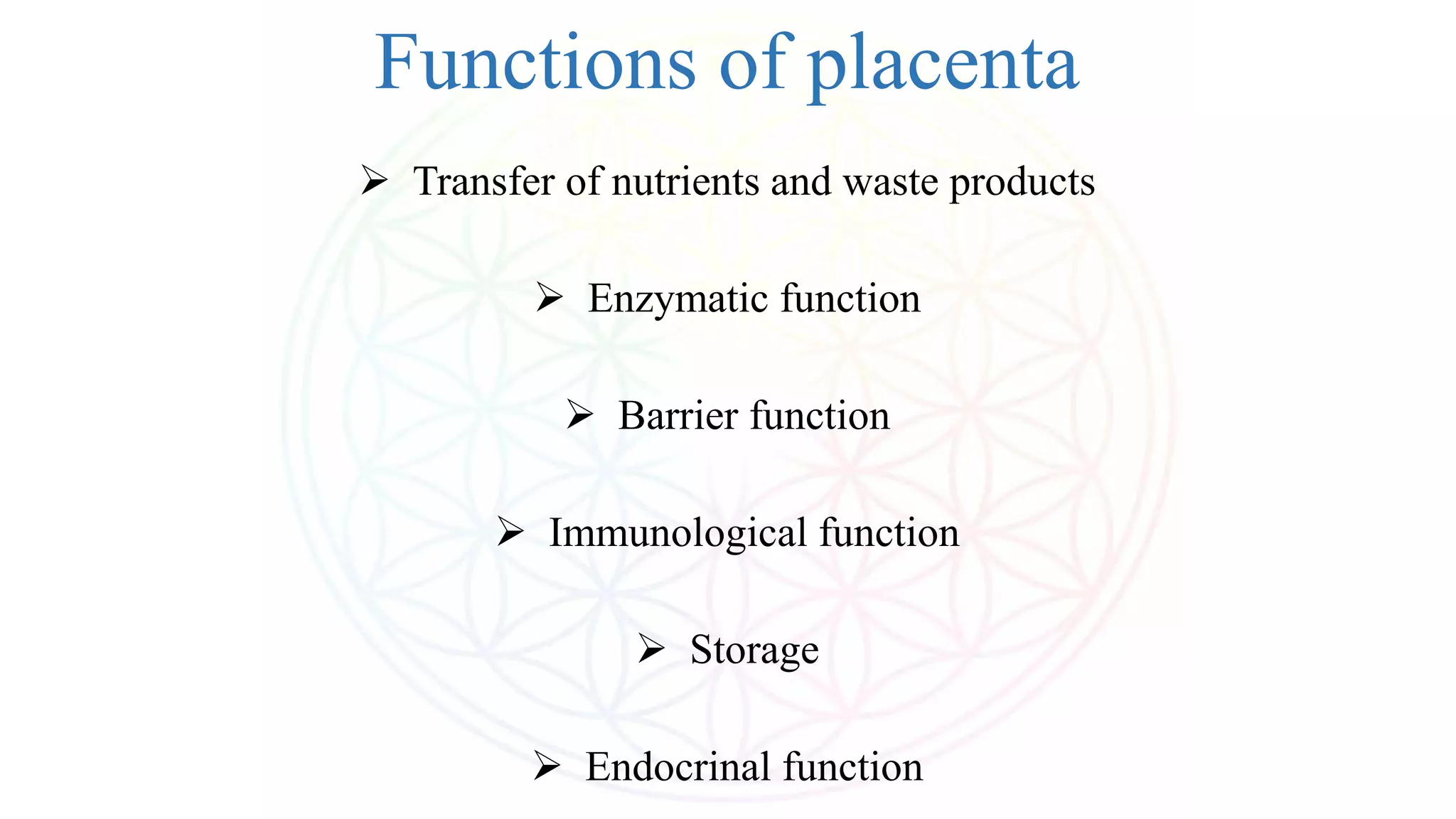 Functions of placenta

➢ Transfer of nutrients and waste products

➢ Enzymatic function

➢ Barrier function

➢ Immunological function

➢ Storage

➢ Endocrinal function